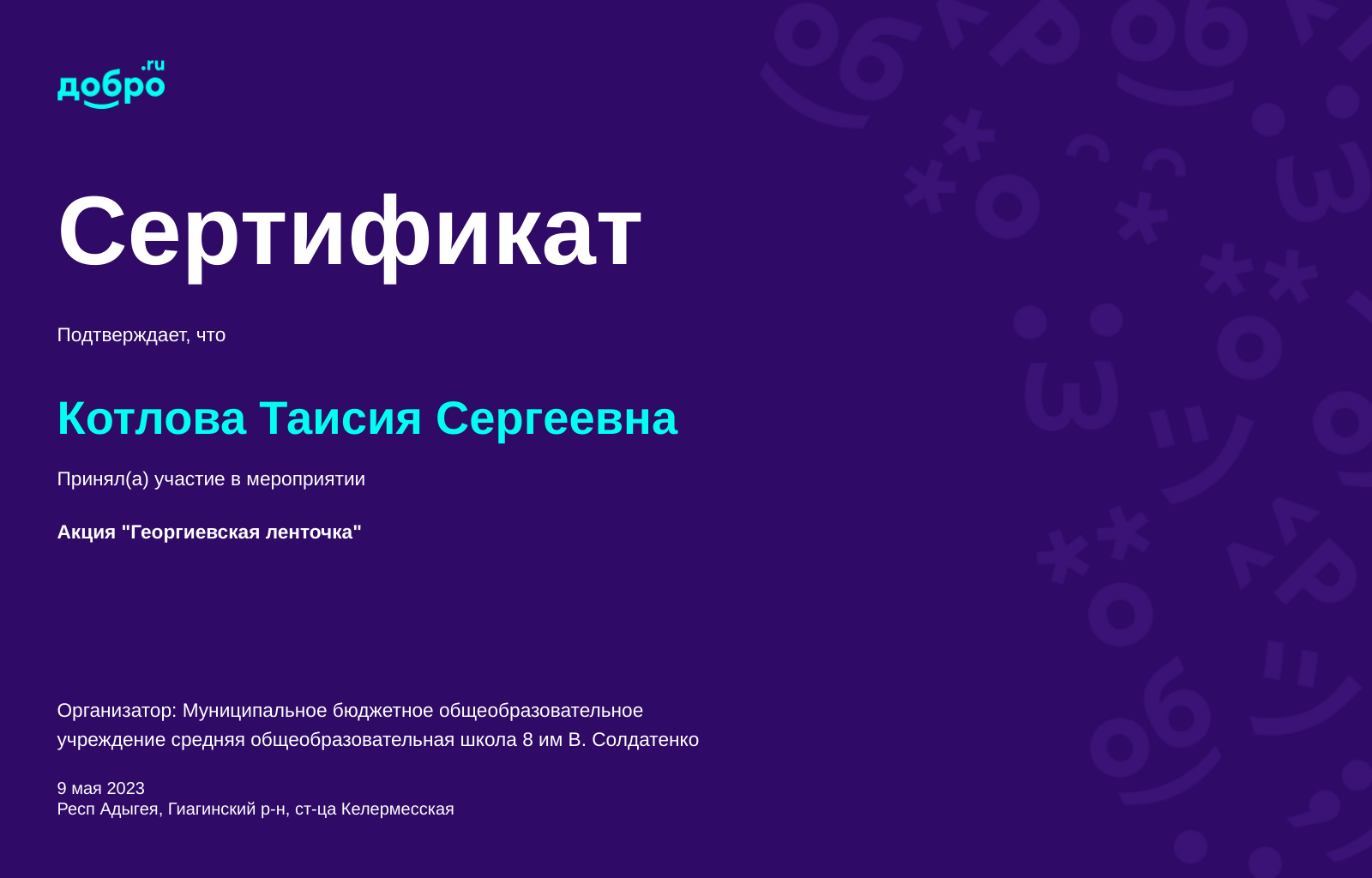 добро.ru

Сертификат

Подтверждает, что

Котлова Таисия Сергеевна

Принял(а) участие в мероприятии

Акция "Георгиевская ленточка"

Организатор: Муниципальное бюджетное общеобразовательное учреждение средняя общеобразовательная школа 8 им В. Солдатенко

9 мая 2023
Респ Адыгея, Гиагинский р-н, ст-ца Келермесская